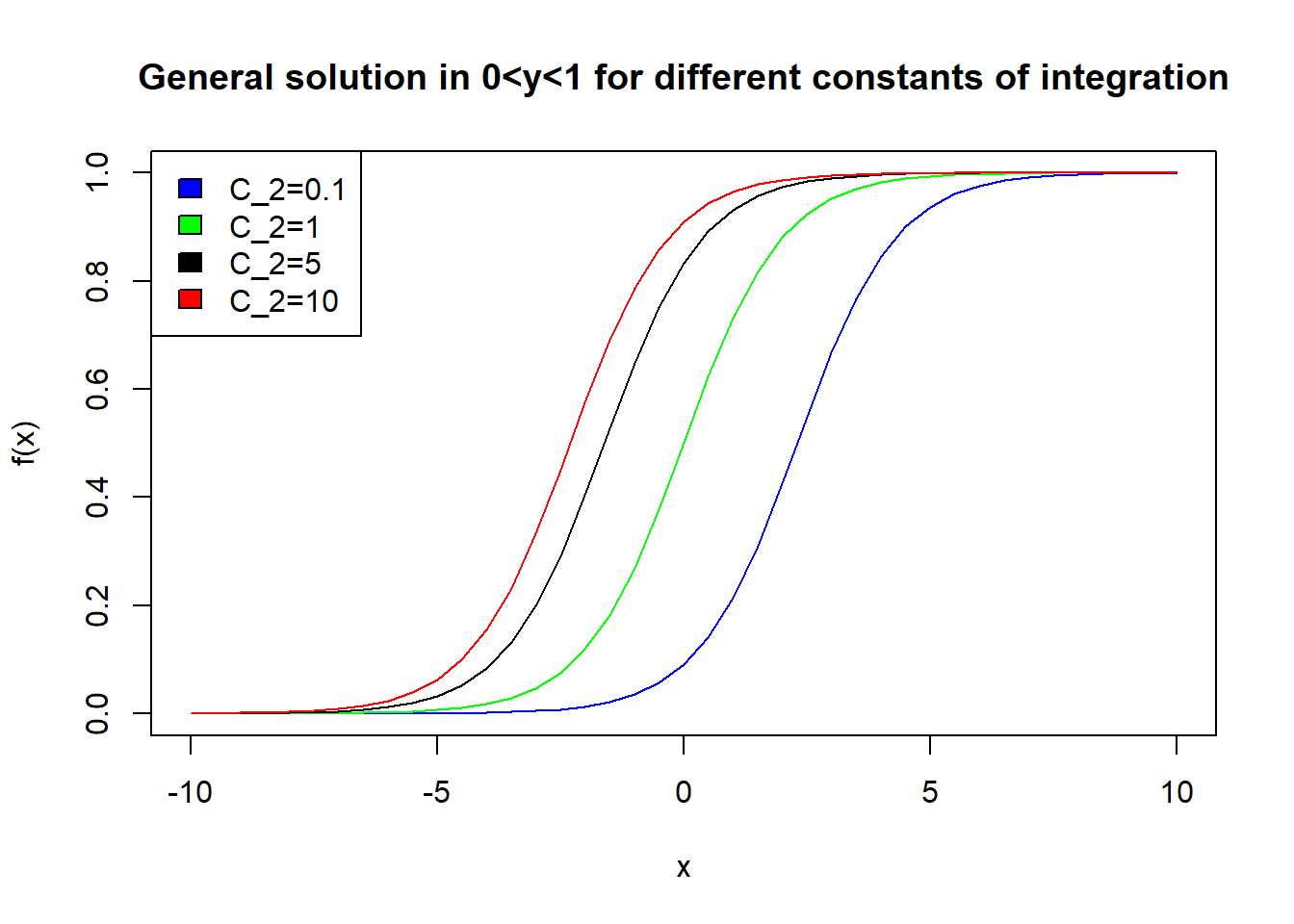 General solution in 0<y<1 for different constants of integration

C_2=0.1
C_2=1
C_2=5
C_2=10

f(x)

1.0
0.8
0.6
0.4
0.2
0.0

-10
-5
0
5
10

x